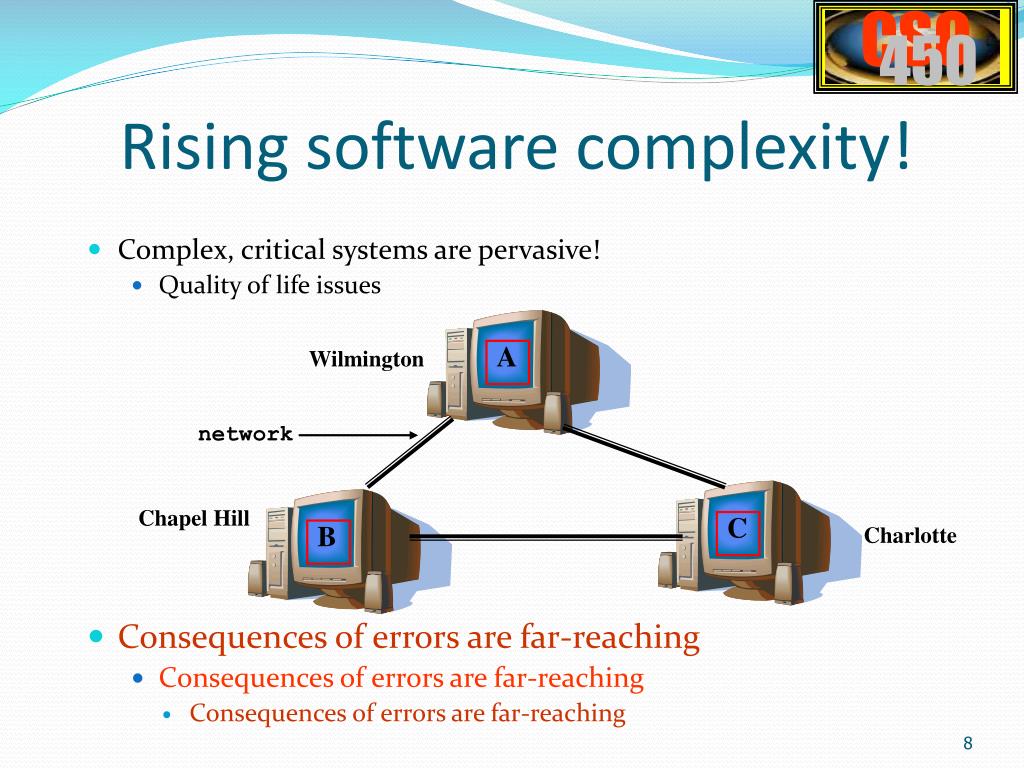 CSC 450

Rising software complexity!

Complex, critical systems are pervasive!

Quality of life issues

Wilmington

A

network

Chapel Hill

B

C

Charlotte

Consequences of errors are far-reaching

Consequences of errors are far-reaching

Consequences of errors are far-reaching

8